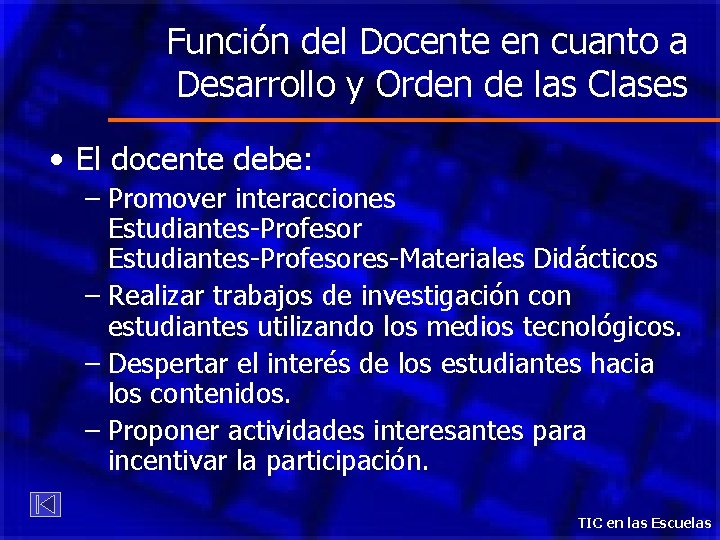 Función del Docente en cuanto a Desarrollo y Orden de las Clases

• El docente debe:
– Promover interacciones
Estudiantes-Profesor
Estudiantes-Profesores-Materiales Didácticos
– Realizar trabajos de investigación con estudiantes utilizando los medios tecnológicos.
– Despertar el interés de los estudiantes hacia los contenidos.
– Proponer actividades interesantes para incentivar la participación.

TIC en las Escuelas